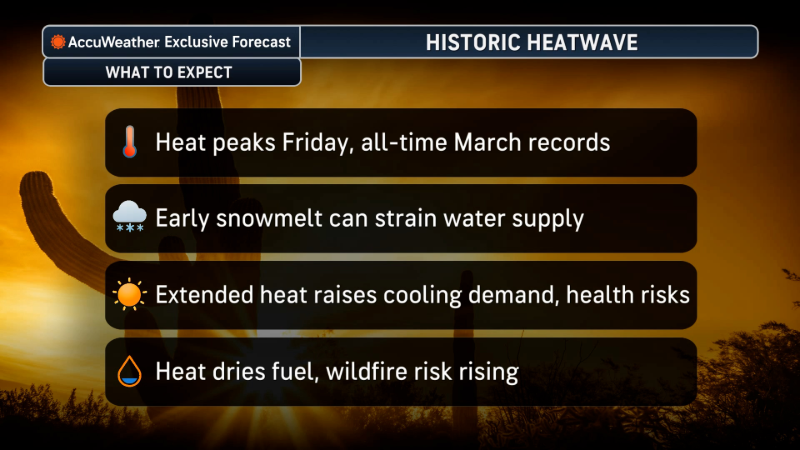 AccuWeather Exclusive Forecast

HISTORIC HEATWAVE

WHAT TO EXPECT

Heat peaks Friday, all-time March records

Early snowmelt can strain water supply

Extended heat raises cooling demand, health risks

Heat dries fuel, wildfire risk rising